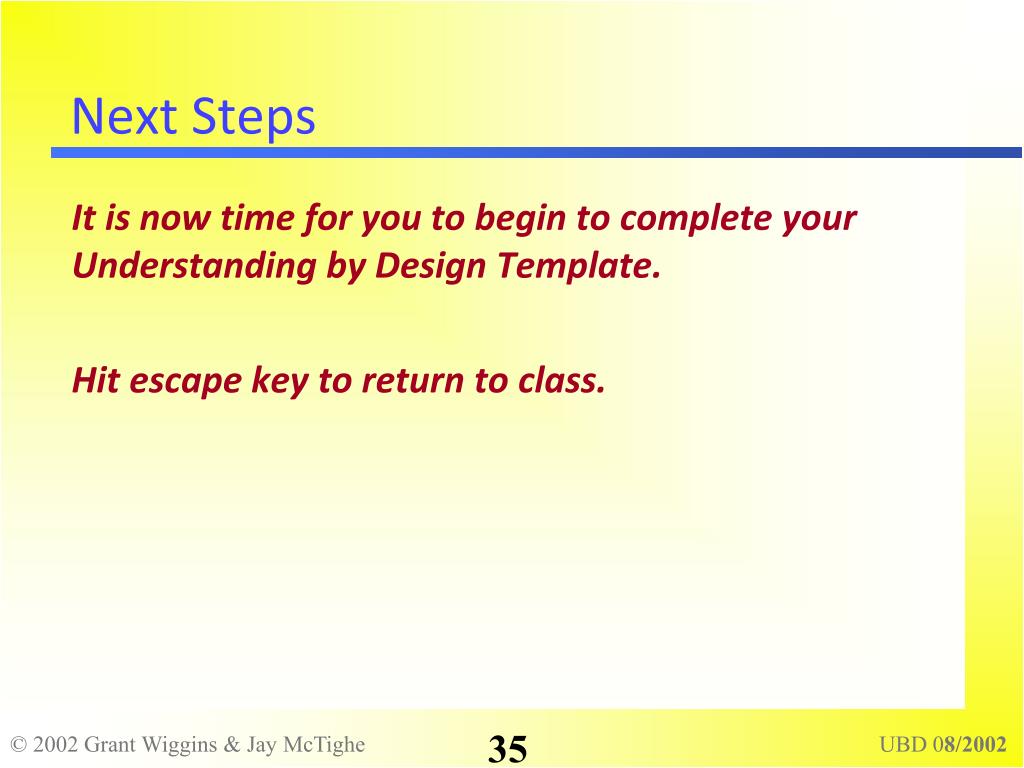 Next Steps

It is now time for you to begin to complete your Understanding by Design Template.

Hit escape key to return to class.

© 2002 Grant Wiggins & Jay McTighe

35

UBD 08/2002